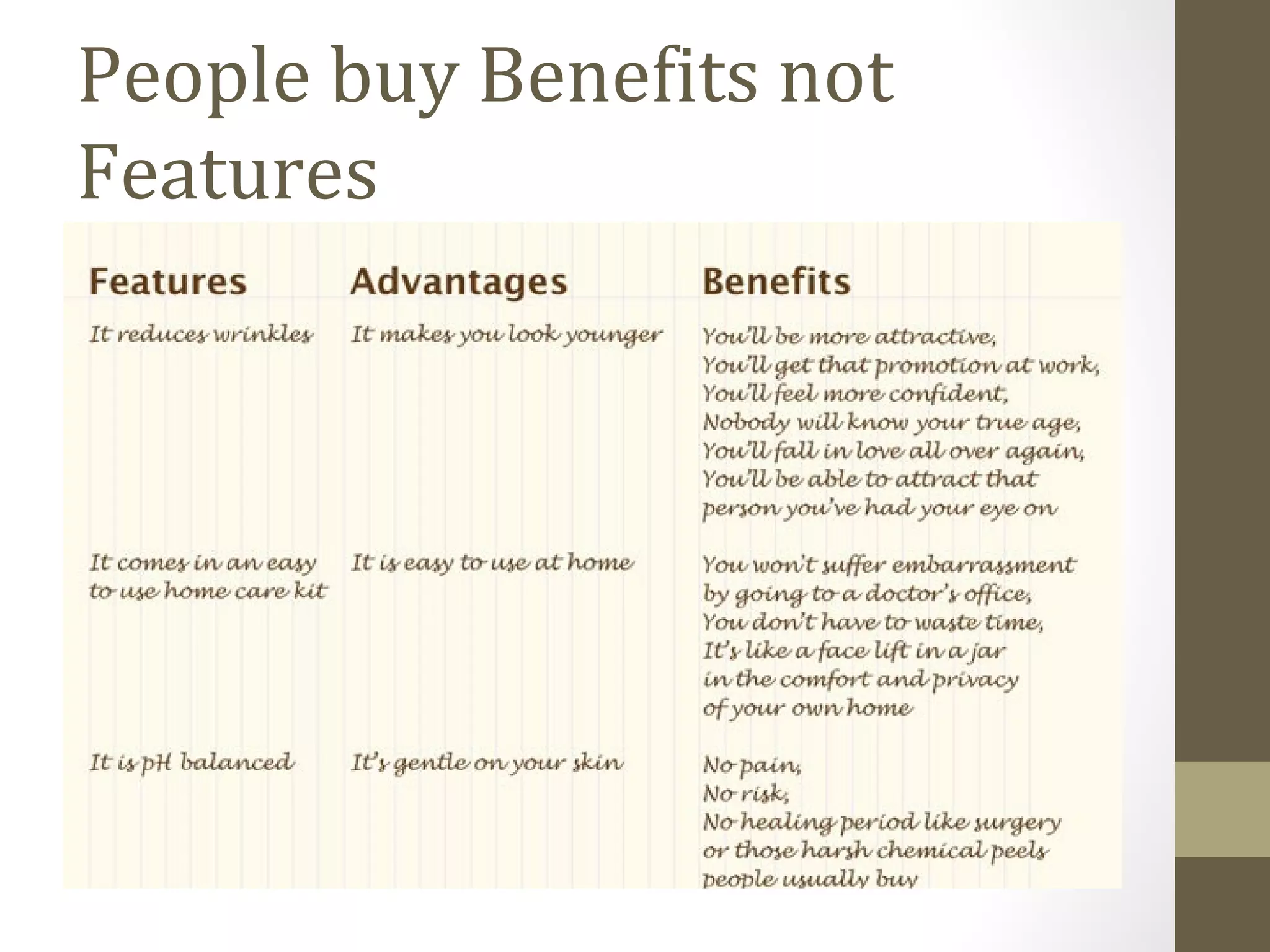 People buy Benefits not Features

| Features | Advantages | Benefits |
|---|---|---|
| It reduces wrinkles | It makes you look younger | You'll be more attractive, You'll get that promotion at work, You'll feel more confident, Nobody will know your true age, You'll fall in love all over again, You'll be able to attract that person you've had your eye on |
| It comes in an easy to use home care kit | It is easy to use at home | You won't suffer embarrassment by going to a doctor's office, You don't have to waste time, It's like a face lift in a jar in the comfort and privacy of your own home |
| It is pH balanced | It's gentle on your skin | No pain, No risk, No healing period like surgery or those harsh chemical peels people usually buy |